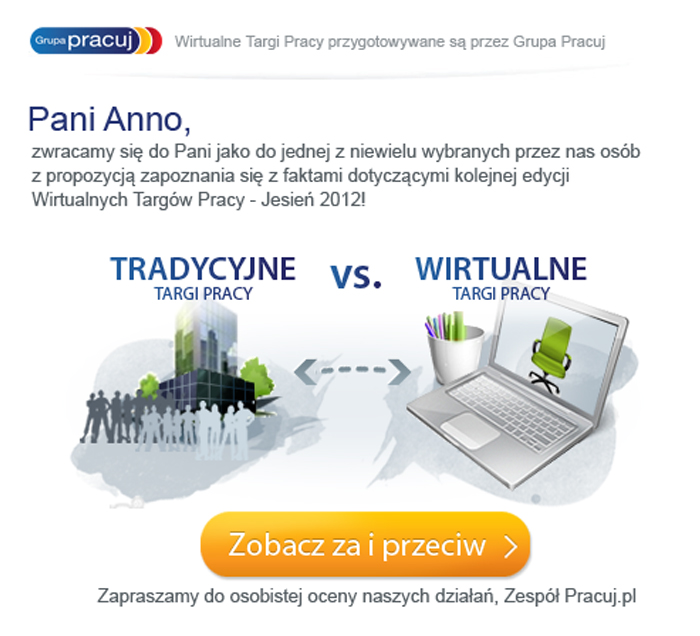 Grupa pracuj

Wirtualne Targi Pracy przygotowywane są przez Grupa Pracuj

Pani Anno,

zwracamy się do Pani jako do jednej z niewielu wybranych przez nas osób z propozycją zapoznania się z faktami dotyczącymi kolejnej edycji Wirtualnych Targów Pracy - Jesień 2012!

TRADYCYJNE
TARGI PRACY

vs.

WIRTUALNE
TARGI PRACY

Zobacz za i przeciw >

Zapraszamy do osobistej oceny naszych działań, Zespół Pracuj.pl